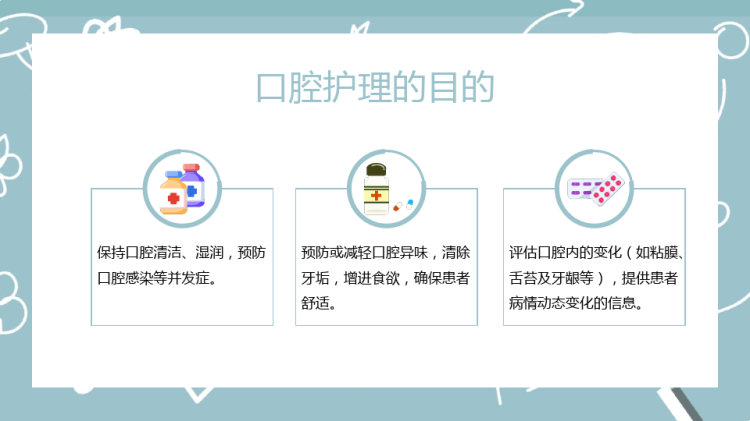 口腔护理的目的

保持口腔清洁、湿润，预防口腔感染等并发症。

预防或减轻口腔异味，清除牙垢，增进食欲，确保患者舒适。

评估口腔内的变化（如粘膜、舌苔及牙龈等），提供患者病情动态变化的信息。